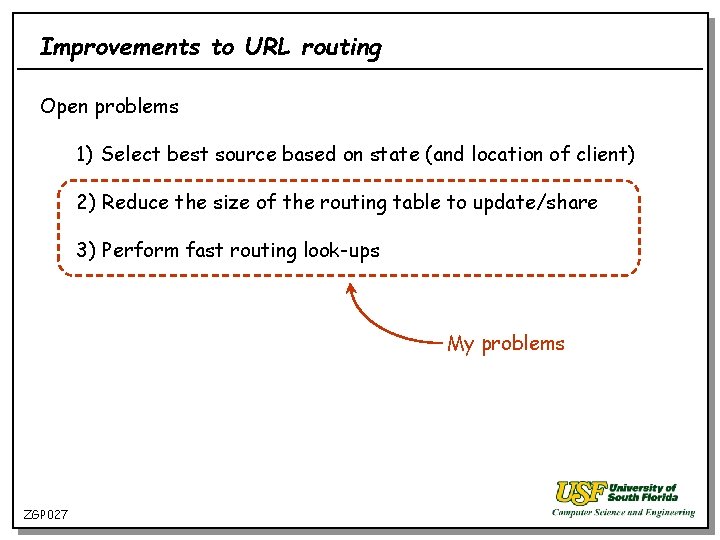 Improvements to URL routing

Open problems

1) Select best source based on state (and location of client)

2) Reduce the size of the routing table to update/share

3) Perform fast routing look-ups

My problems

ZGP027

USF University of South Florida
Computer Science and Engineering